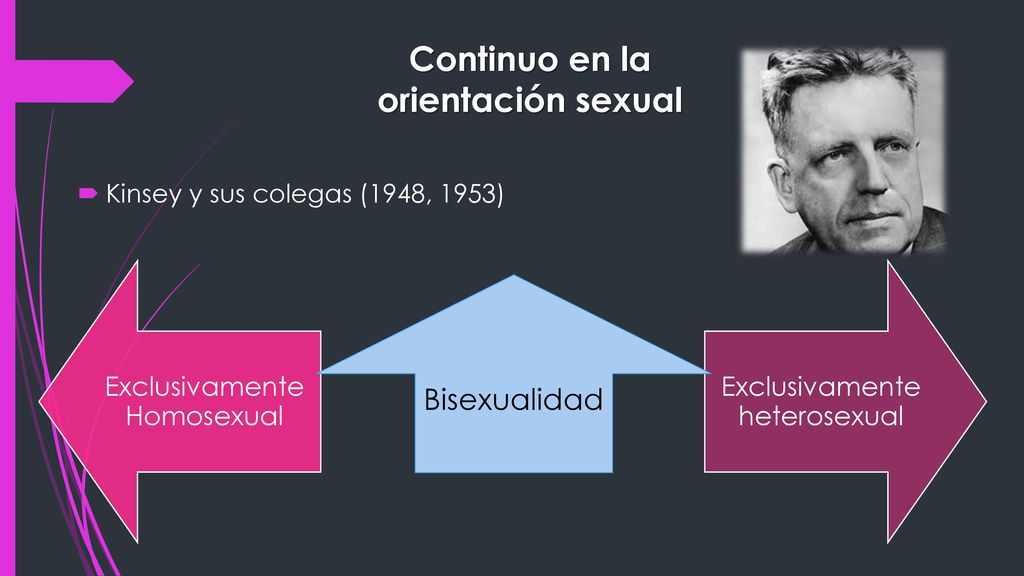 Continuo en la orientación sexual

Kinsey y sus colegas (1948, 1953)

Exclusivamente Homosexual

Bisexualidad

Exclusivamente heterosexual